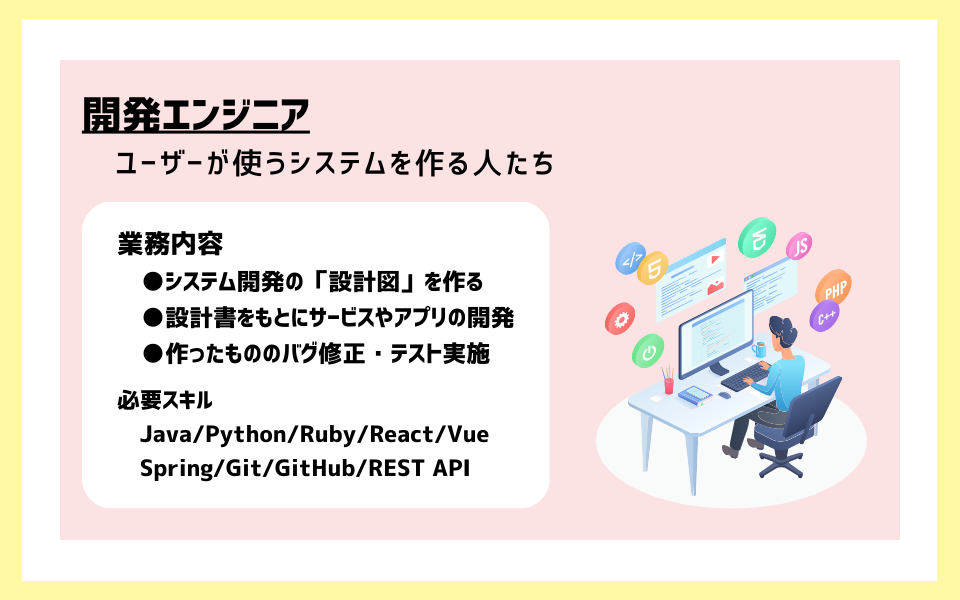 開発エンジニア

ユーザーが使うシステムを作る人たち

業務内容

●システム開発の「設計図」を作る
●設計書をもとにサービスやアプリの開発
●作ったもののバグ修正・テスト実施

必要スキル

Java/Python/Ruby/React/Vue
Spring/Git/GitHub/REST API

</>
JS
PHP
C++